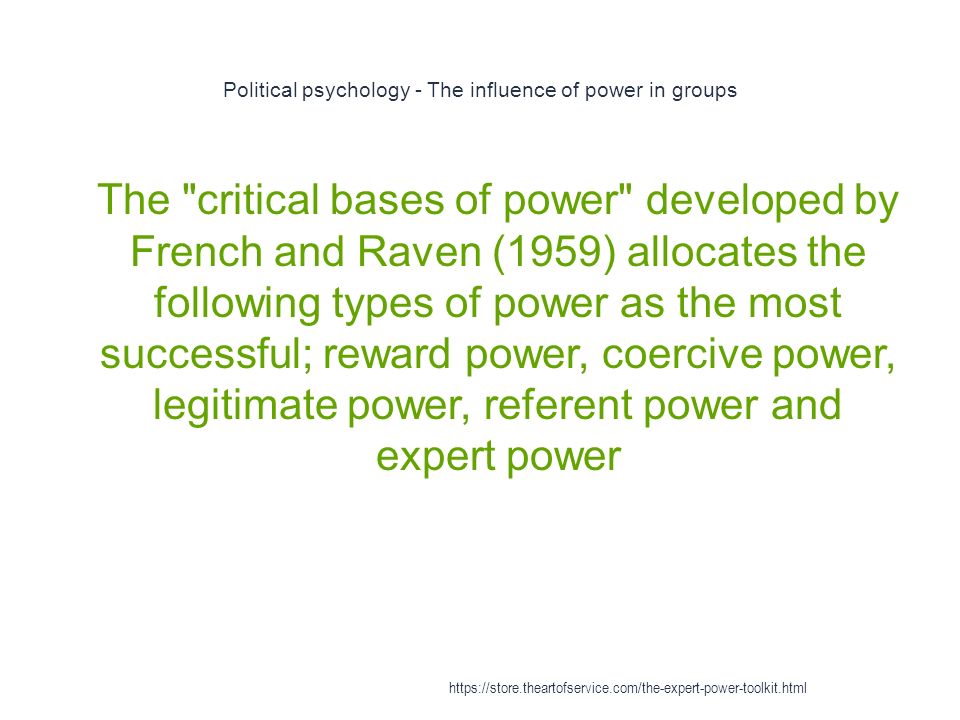 Political psychology - The influence of power in groups

The "critical bases of power" developed by French and Raven (1959) allocates the following types of power as the most successful; reward power, coercive power, legitimate power, referent power and expert power

https://store.theartofservice.com/the-expert-power-toolkit.html